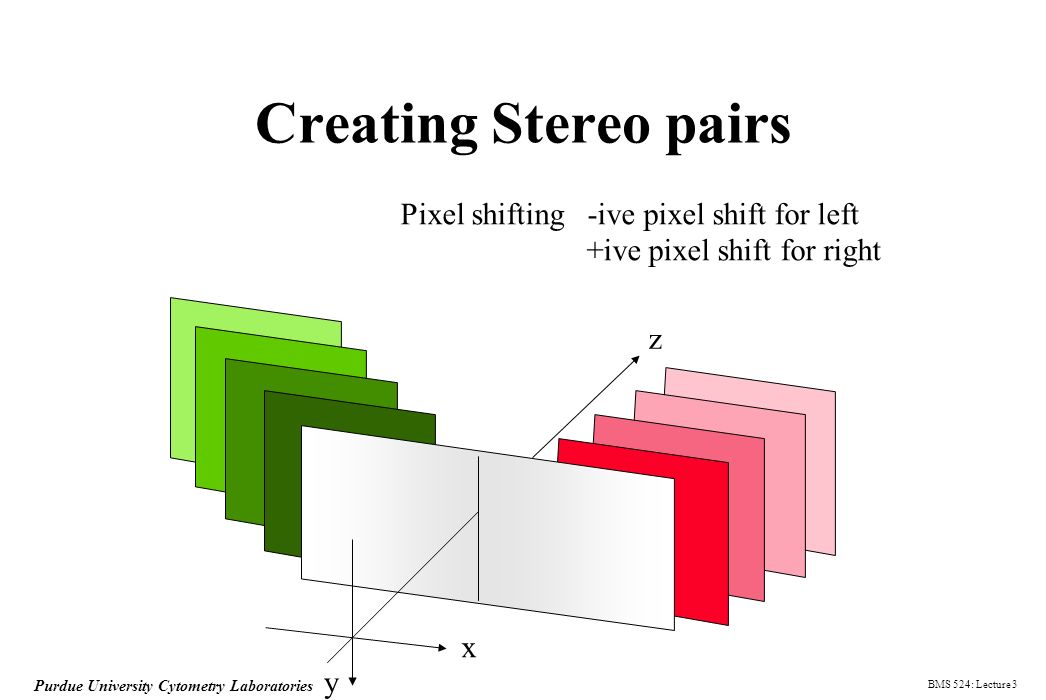 Creating Stereo pairs

Pixel shifting -ive pixel shift for left
+ive pixel shift for right

z

x

y

Purdue University Cytometry Laboratories

BMS 524: Lecture 3